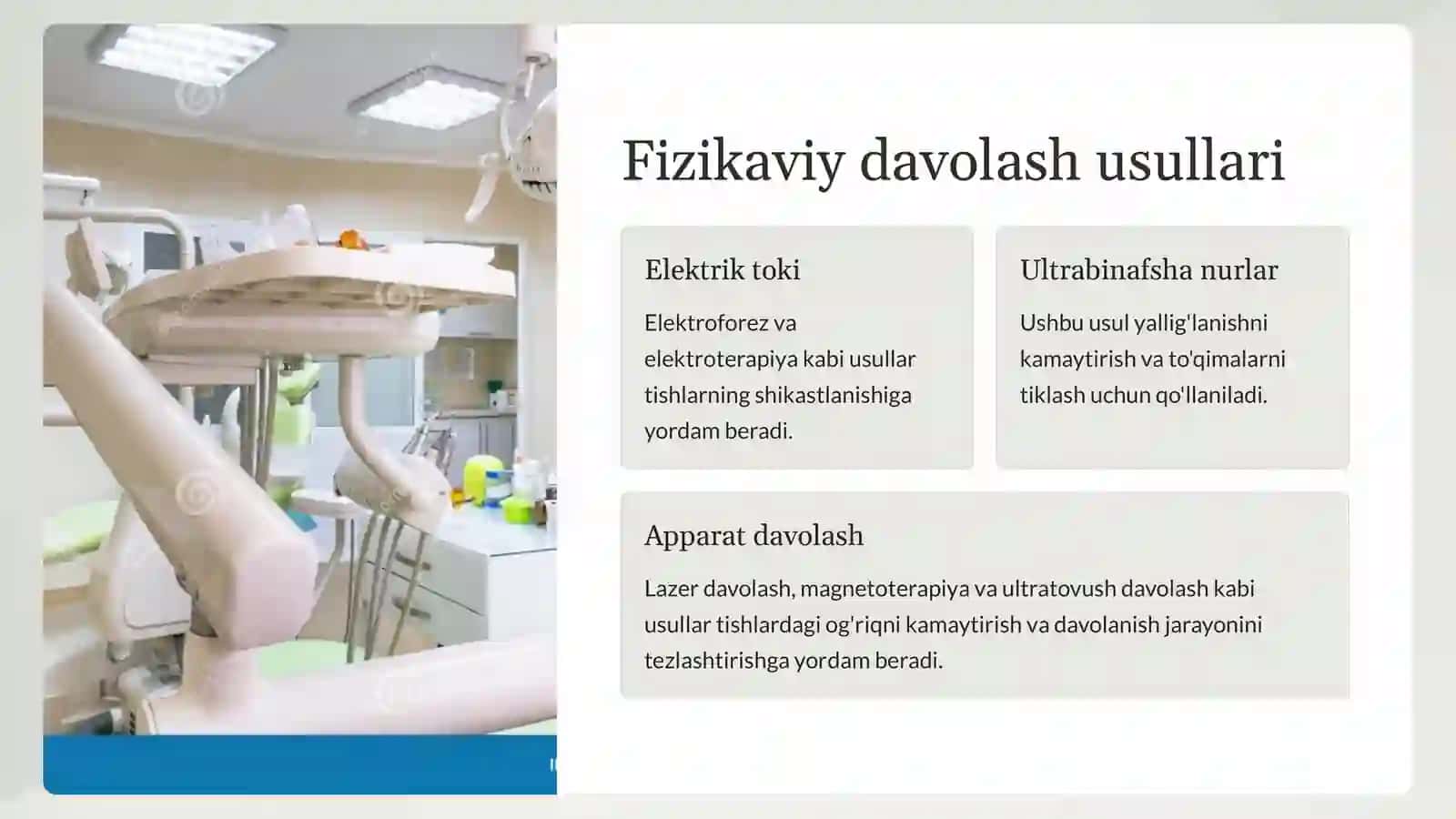 Fizikaviy davolash usullari

Elektrik toki

Elektroforez va elektroterapiya kabi usullar tishlarning shikastlanishiga yordam beradi.

Ultrabinafsha nurlar

Ushbu usul yallig'lanishni kamaytirish va to'qimalarni tiklash uchun qo'llaniladi.

Apparat davolash

Lazer davolash, magnetoterapiya va ultratovush davolash kabi usullar tishlardagi og'riqni kamaytirish va davolanish jarayonini tezlashtirishga yordam beradi.